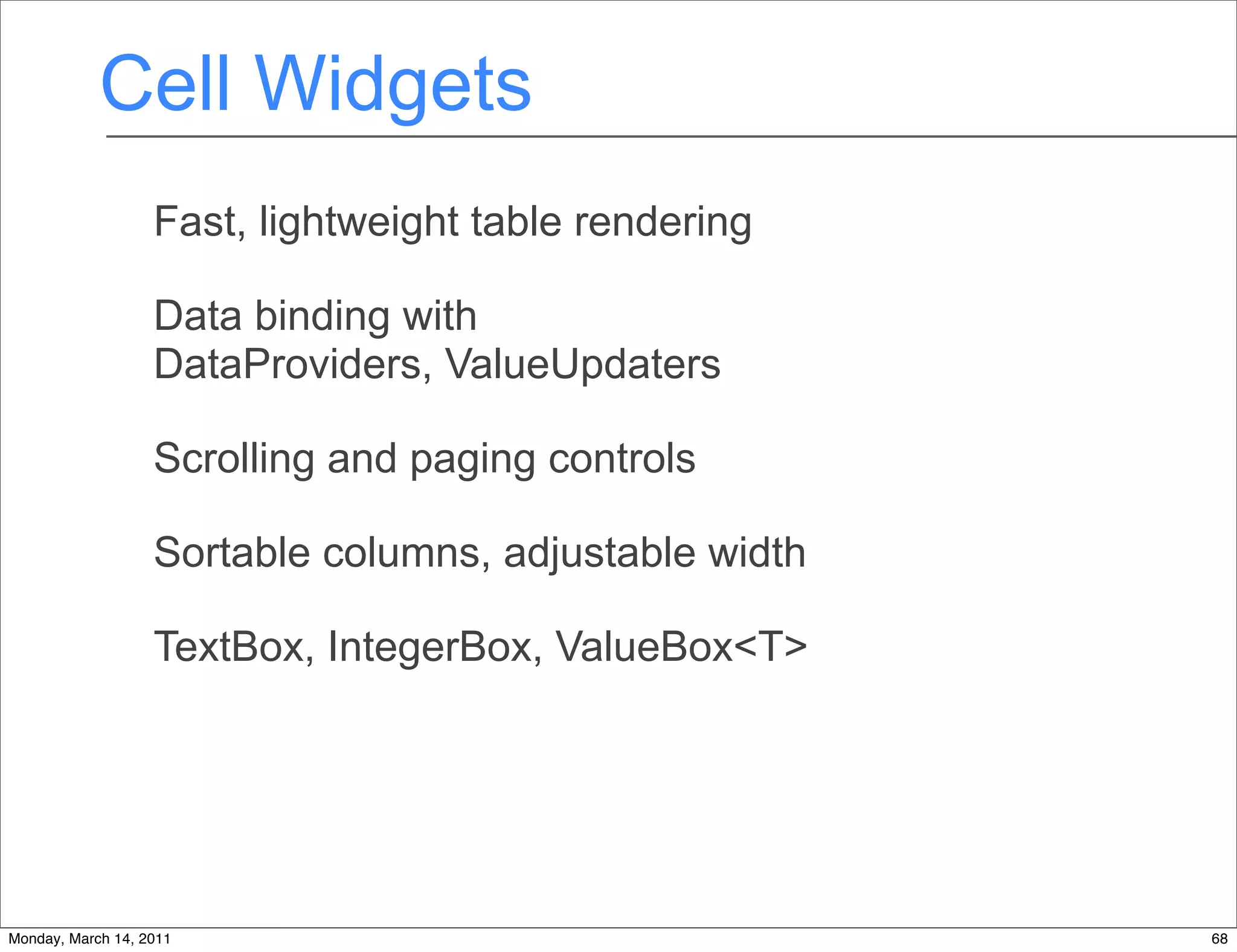 Cell Widgets

Fast, lightweight table rendering

Data binding with DataProviders, ValueUpdaters

Scrolling and paging controls

Sortable columns, adjustable width

TextBox, IntegerBox, ValueBox<T>

Monday, March 14, 2011

68